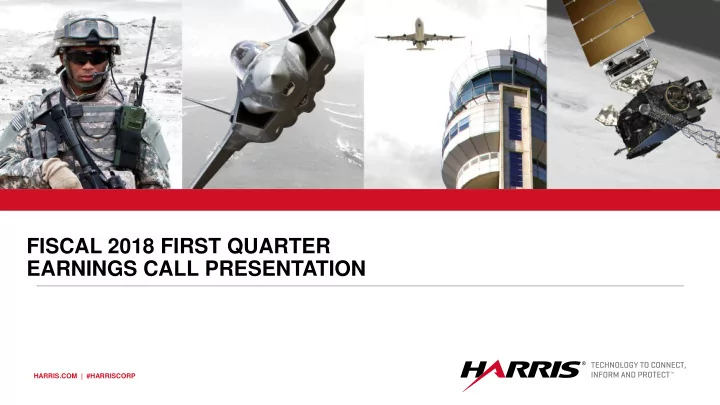 FISCAL 2018 FIRST QUARTER EARNINGS CALL PRESENTATION

HARRIS.COM | #HARRISCORP

HARRIS® TECHNOLOGY TO CONNECT, INFORM AND PROTECT™